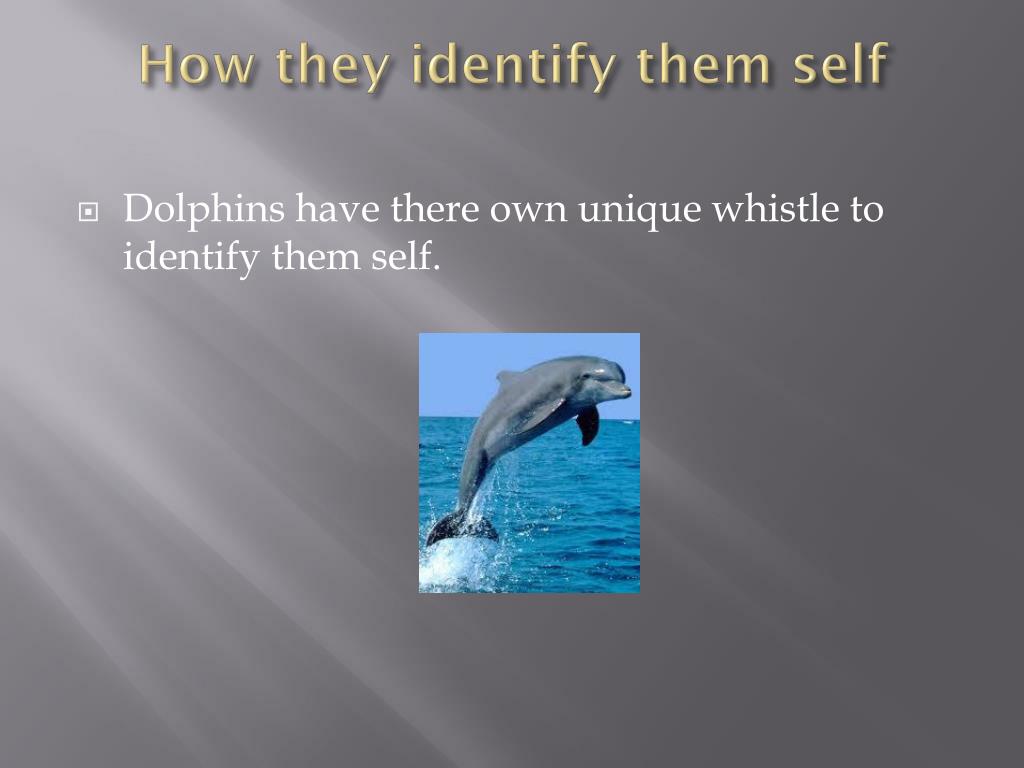 How they identify them self

Dolphins have there own unique whistle to identify them self.